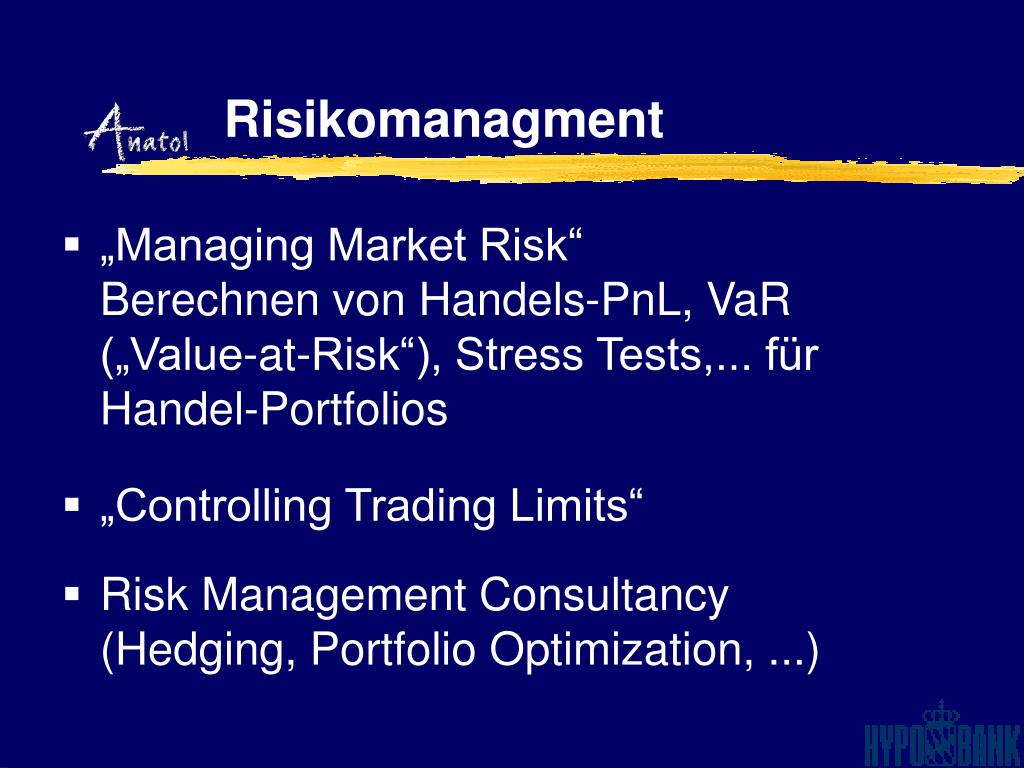 Anatol

Risikomanagment

▪ „Managing Market Risk“
Berechnen von Handels-PnL, VaR („Value-at-Risk“), Stress Tests,... für Handel-Portfolios

▪ „Controlling Trading Limits“

▪ Risk Management Consultancy (Hedging, Portfolio Optimization, ...)

HYPO BANK